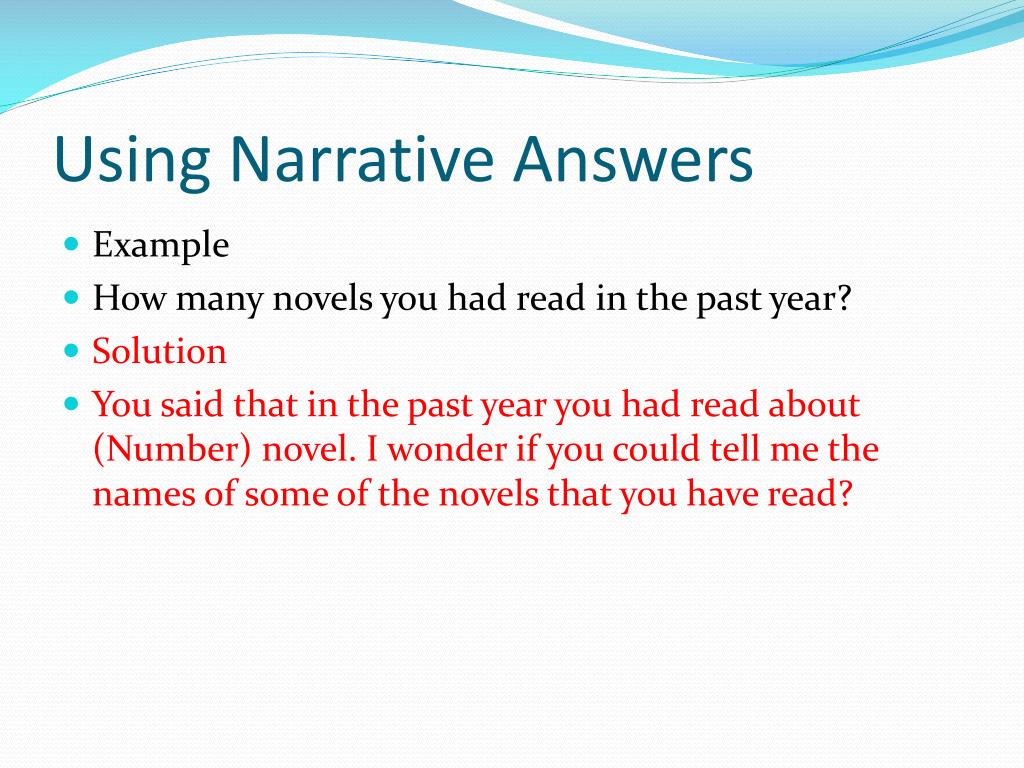 Using Narrative Answers

- Example
- How many novels you had read in the past year?
- Solution
- You said that in the past year you had read about (Number) novel. I wonder if you could tell me the names of some of the novels that you have read?